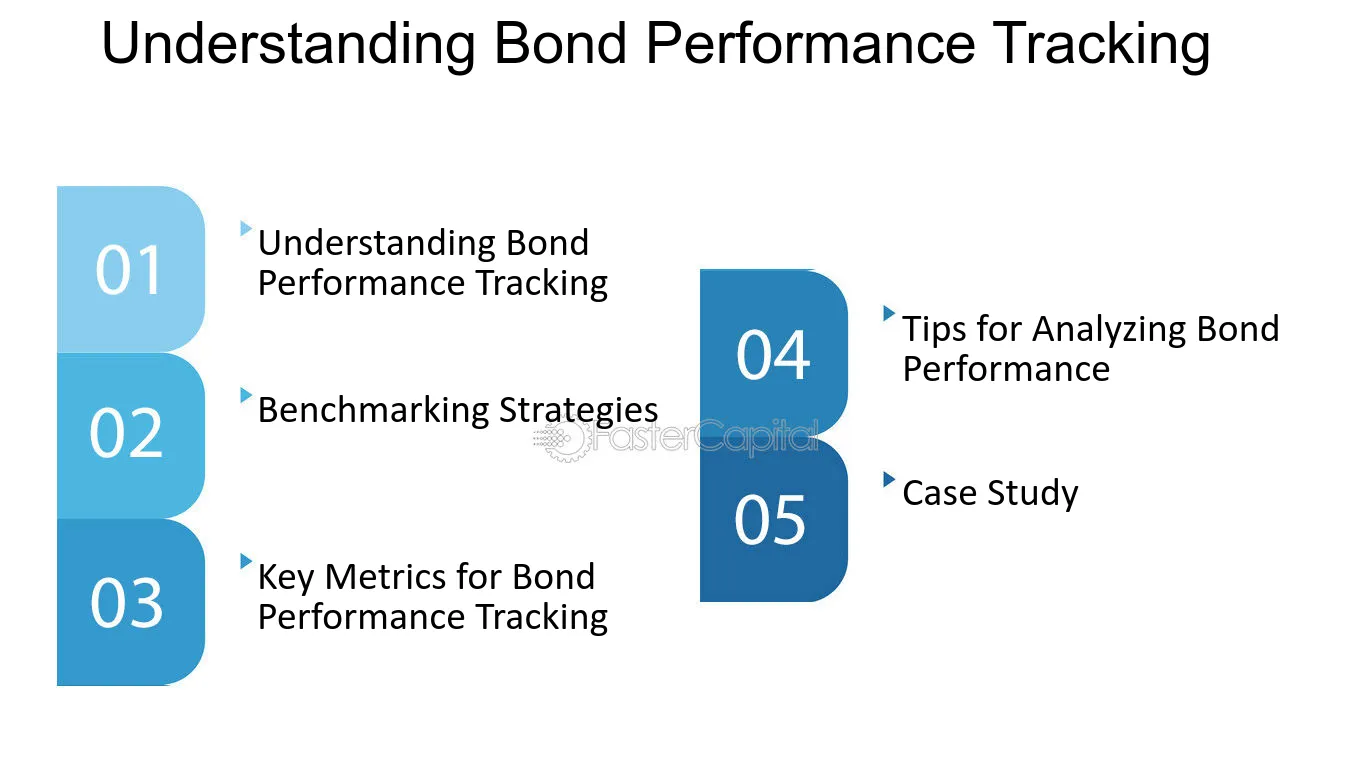 Understanding Bond Performance Tracking

01

Understanding Bond Performance Tracking

02

Benchmarking Strategies

03

Key Metrics for Bond Performance Tracking

04

Tips for Analyzing Bond Performance

05

Case Study

FasterCapital